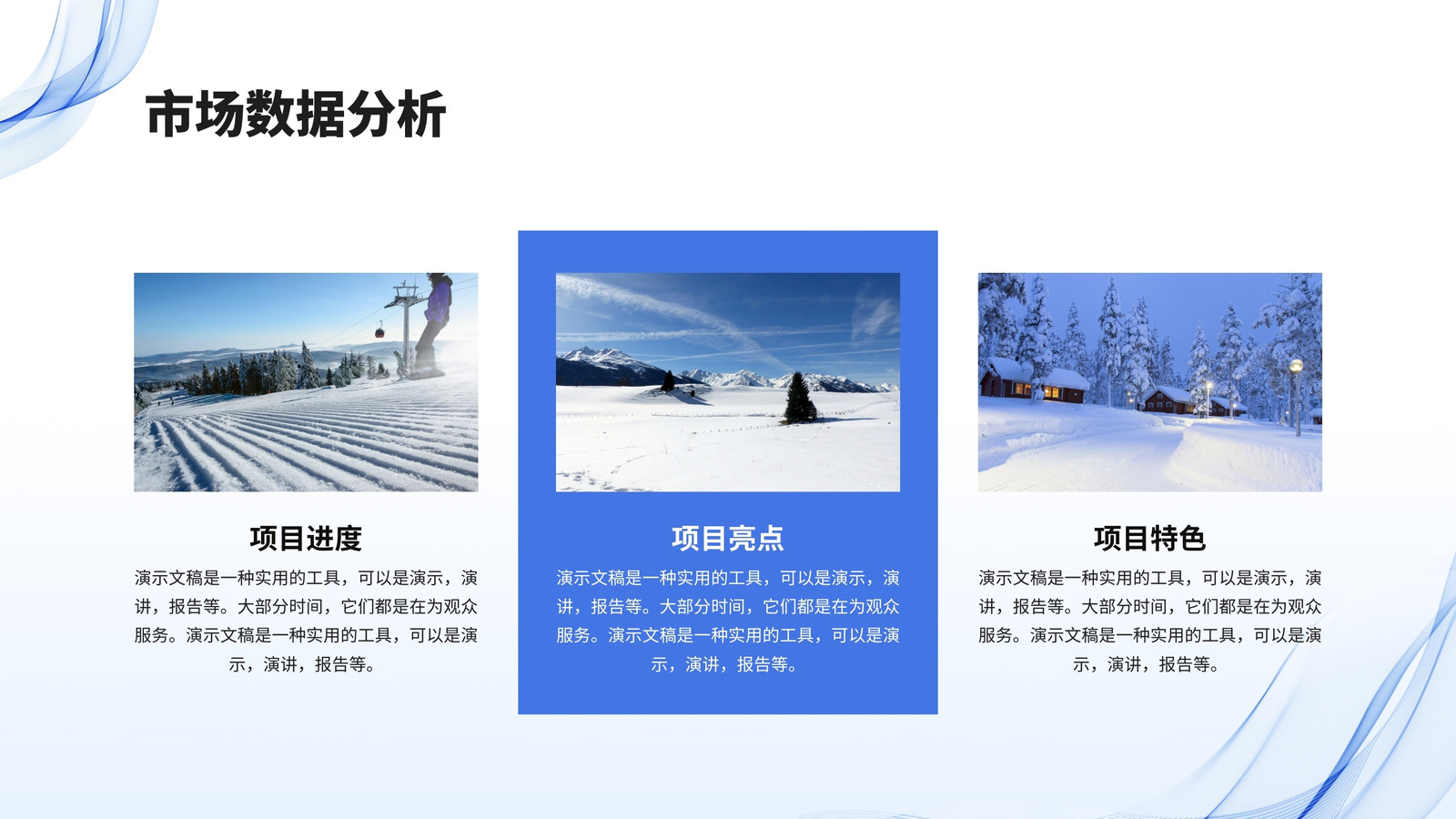 市场数据分析

项目进度

演示文稿是一种实用的工具，可以是演示，演讲，报告等。大部分时间，它们都是在为观众服务。演示文稿是一种实用的工具，可以是演示，演讲，报告等。

项目亮点

演示文稿是一种实用的工具，可以是演示，演讲，报告等。大部分时间，它们都是在为观众服务。演示文稿是一种实用的工具，可以是演示，演讲，报告等。

项目特色

演示文稿是一种实用的工具，可以是演示，演讲，报告等。大部分时间，它们都是在为观众服务。演示文稿是一种实用的工具，可以是演示，演讲，报告等。